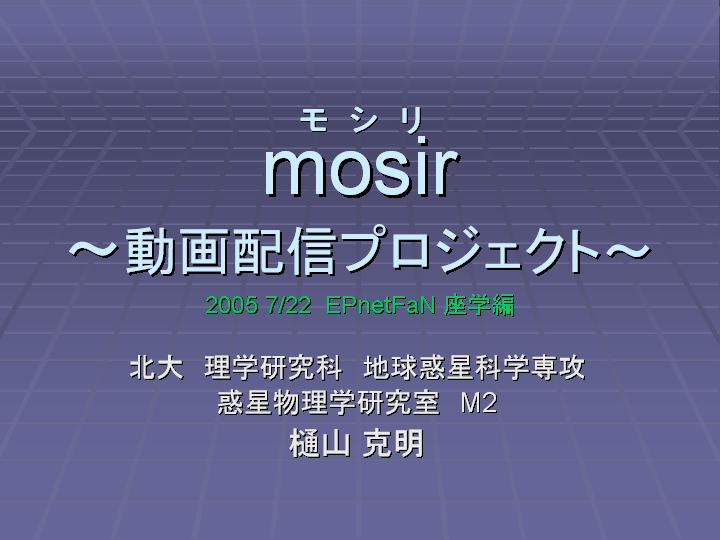 モ シ リ
mosir
～動画配信プロジェクト～

2005 7/22 EPnetFaN 座学編

北大 理学研究科 地球惑星科学専攻
惑星物理学研究室 M2
樋山 克明